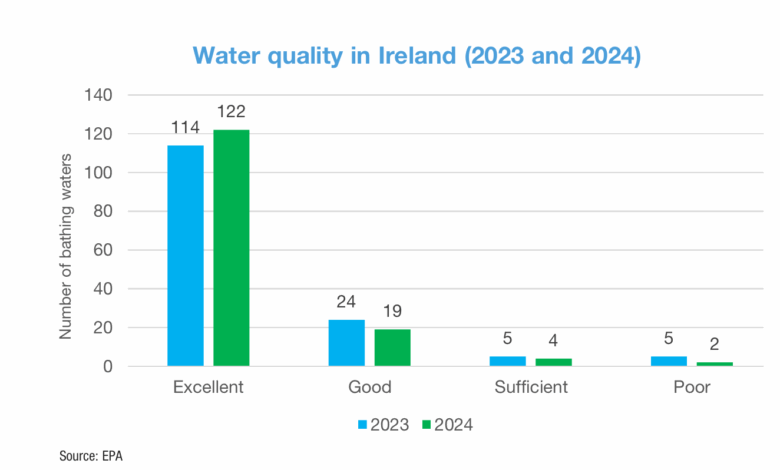 Water quality in Ireland (2023 and 2024)

Number of bathing waters

140
120
100
80
60
40
20
0

114
122
24
19
5
4
5
2

Excellent
Good
Sufficient
Poor

2023
2024

Source: EPA